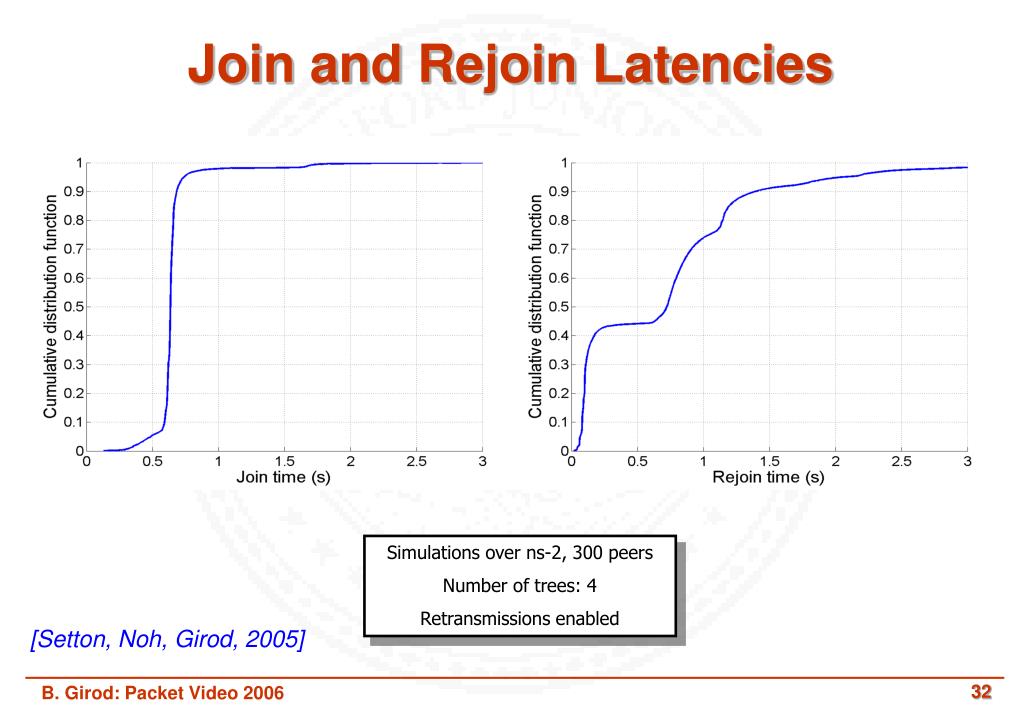 Join and Rejoin Latencies

Cumulative distribution function

1
0.9
0.8
0.7
0.6
0.5
0.4
0.3
0.2
0.1
0

0 0.5 1 1.5 2 2.5 3
Join time (s)

Cumulative distribution function

1
0.9
0.8
0.7
0.6
0.5
0.4
0.3
0.2
0.1
0

0 0.5 1 1.5 2 2.5 3
Rejoin time (s)

Simulations over ns-2, 300 peers
Number of trees: 4
Retransmissions enabled

[Setton, Noh, Girod, 2005]

B. Girod: Packet Video 2006

32